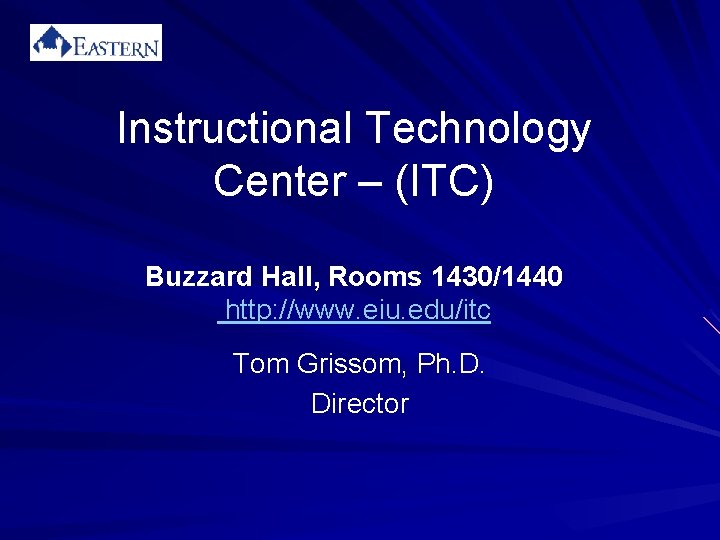 EASTERN

Instructional Technology Center – (ITC)

Buzzard Hall, Rooms 1430/1440
http://www.eiu.edu/itc

Tom Grissom, Ph.D.
Director